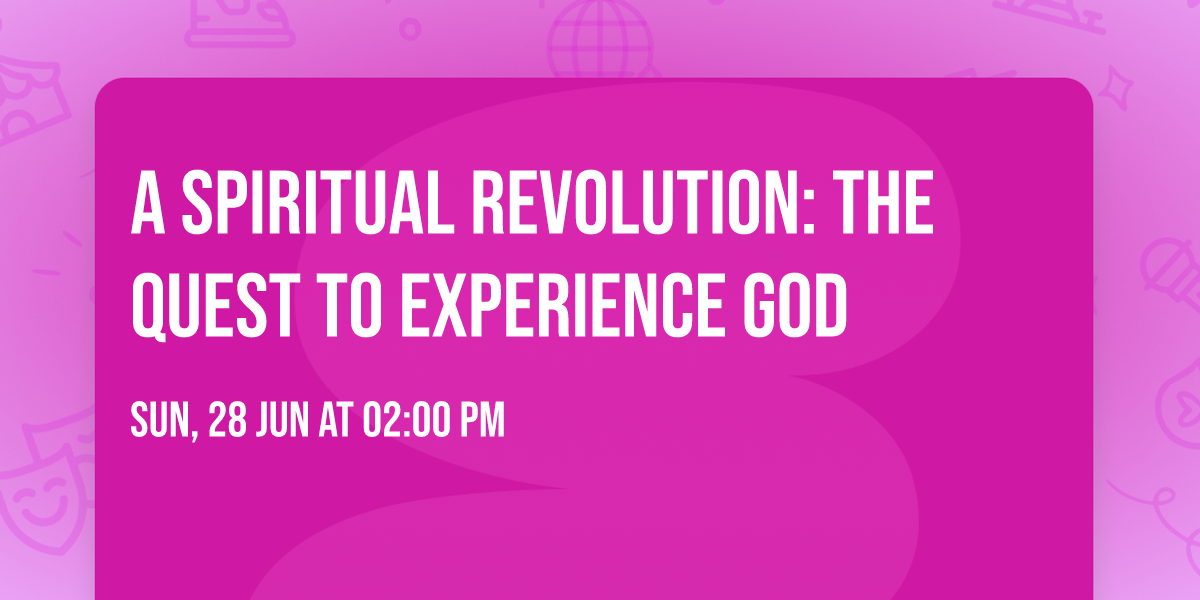 A SPIRITUAL REVOLUTION: THE QUEST TO EXPERIENCE GOD

SUN, 28 JUN AT 02:00 PM